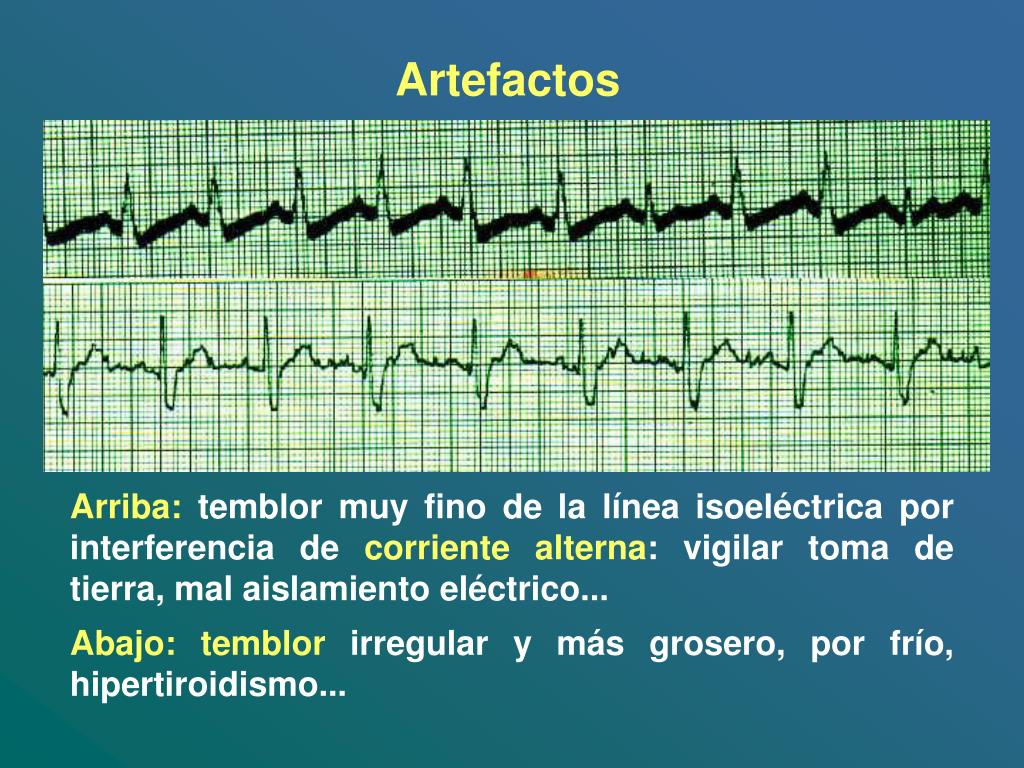 Artefactos

Arriba: temblor muy fino de la línea isoeléctrica por interferencia de corriente alterna: vigilar toma de tierra, mal aislamiento eléctrico...

Abajo: temblor irregular y más grosero, por frío, hipertiroidismo...